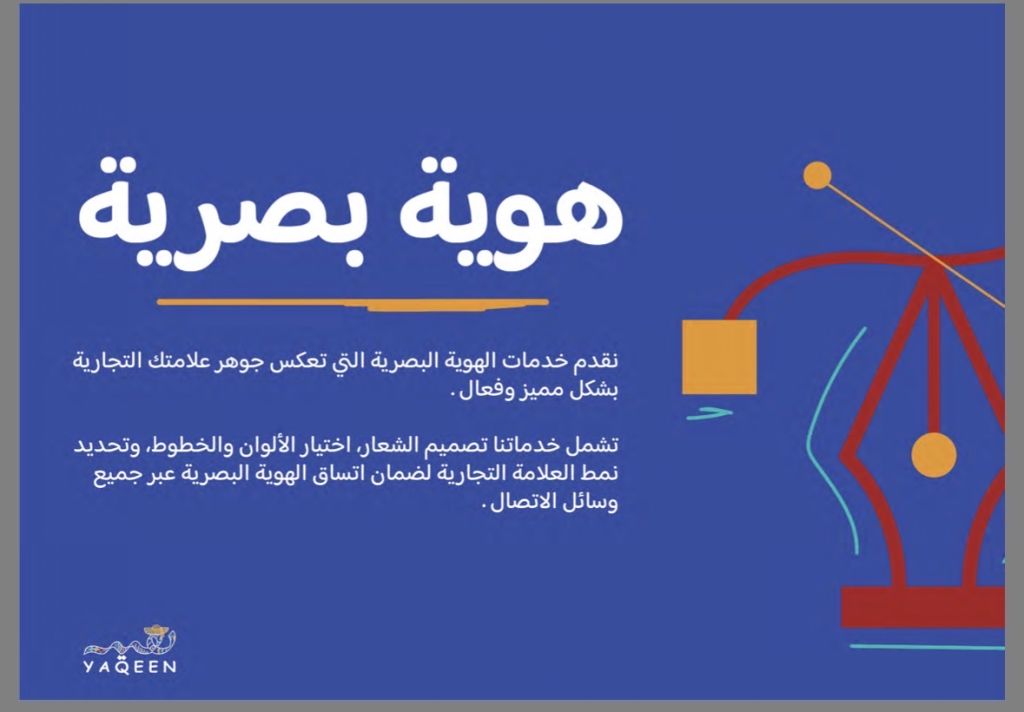 هوية بصرية

نقدم خدمات الهوية البصرية التي تعكس جوهر علامتك التجارية بشكل مميز وفعال.

تشمل خدماتنا تصميم الشعار، اختيار الألوان والخطوط، وتحديد نمط العلامة التجارية لضمان اتساق الهوية البصرية عبر جميع وسائل الاتصال.

YAQEEN